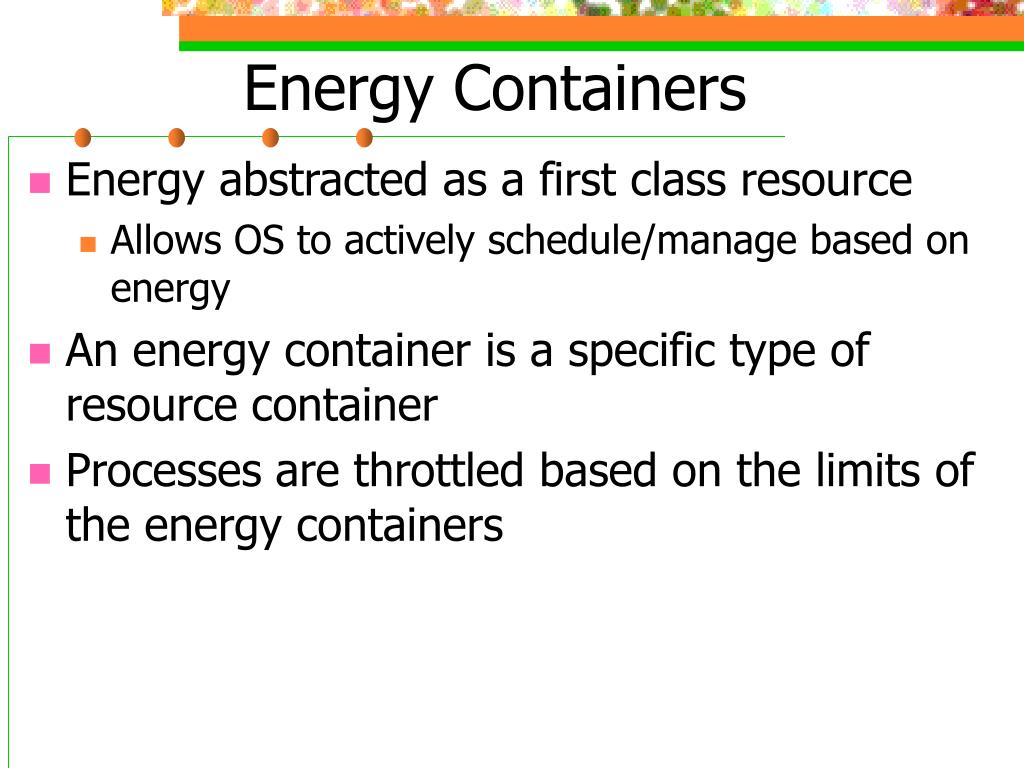 Energy Containers

Energy abstracted as a first class resource

Allows OS to actively schedule/manage based on energy

An energy container is a specific type of resource container

Processes are throttled based on the limits of the energy containers